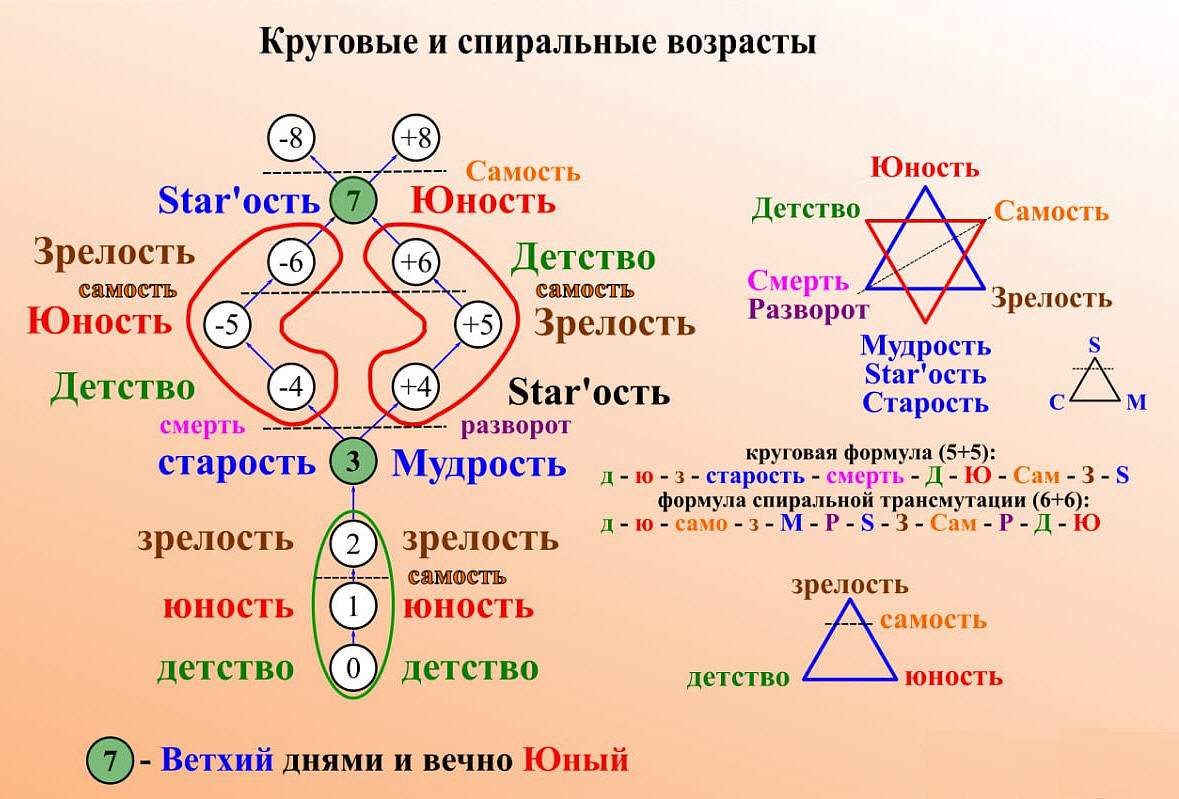 Круговые и спиральные возрасты

-8 +8

Самость

Star'ость 7 Юность

Зрелость -6 +6 Детство

самость самость

Юность -5 +5 Зрелость

Детство -4 +4 Star'ость

смерть разворот

старость 3 Мудрость

зрелость 2 зрелость

самость

юность 1 юность

детство 0 детство

7 - Ветхий днями и вечно Юный

Юность

Детство Самость

Смерть

Разворот Зрелость

Мудрость

Star'ость

Старость

S

C M

круговая формула (5+5):

д - ю - з - старость - смерть - Д - Ю - Сам - З - S

формула спиральной трансмутации (6+6):

д - ю - само - з - М - Р - S - З - Сам - Р - Д - Ю

зрелость

самость

детство юность